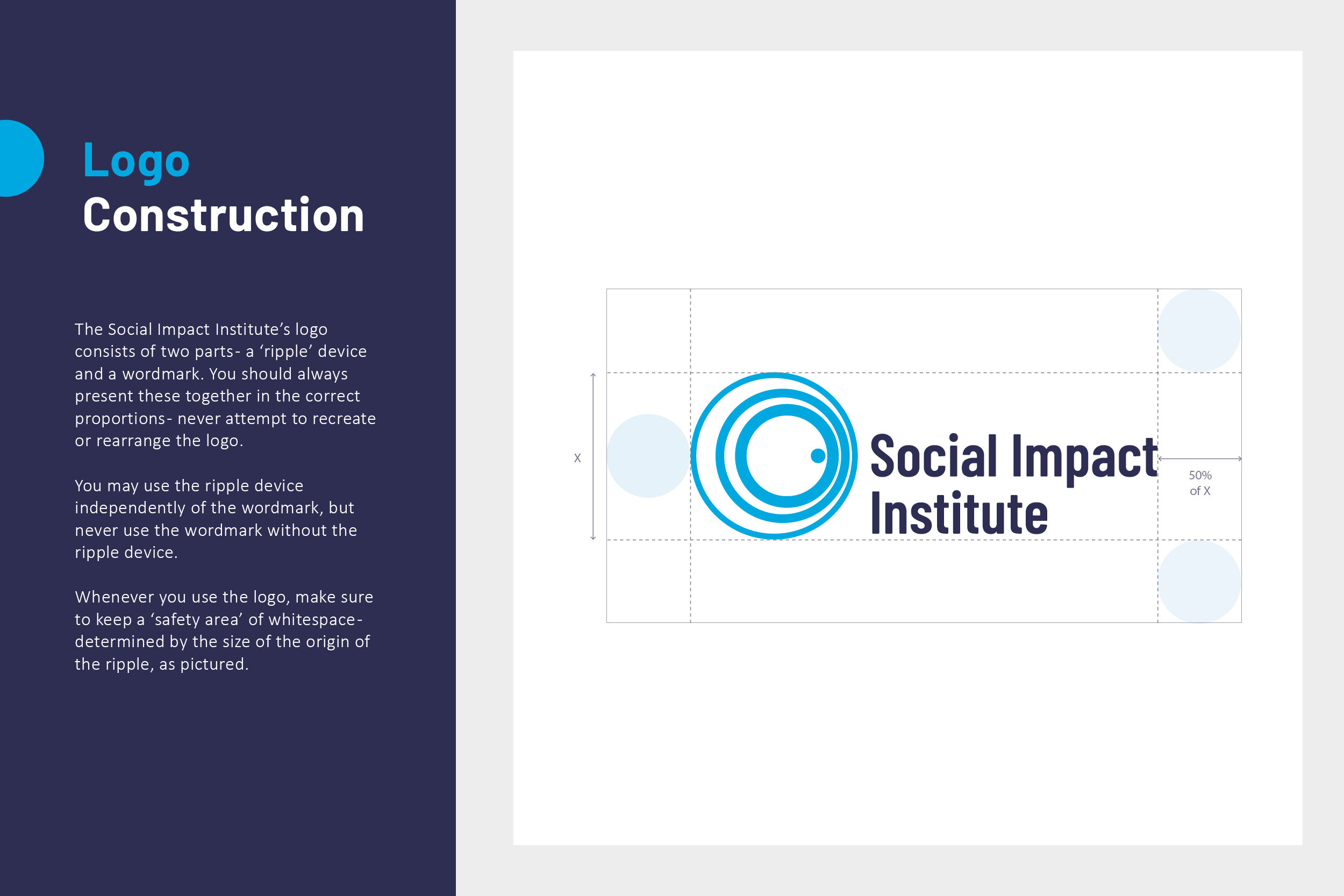 Logo
Construction

The Social Impact Institute’s logo consists of two parts- a ‘ripple’ device and a wordmark. You should always present these together in the correct proportions- never attempt to recreate or rearrange the logo.

You may use the ripple device independently of the wordmark, but never use the wordmark without the ripple device.

Whenever you use the logo, make sure to keep a ‘safety area’ of whitespace- determined by the size of the origin of the ripple, as pictured.

X

Social Impact
Institute

50%
of X